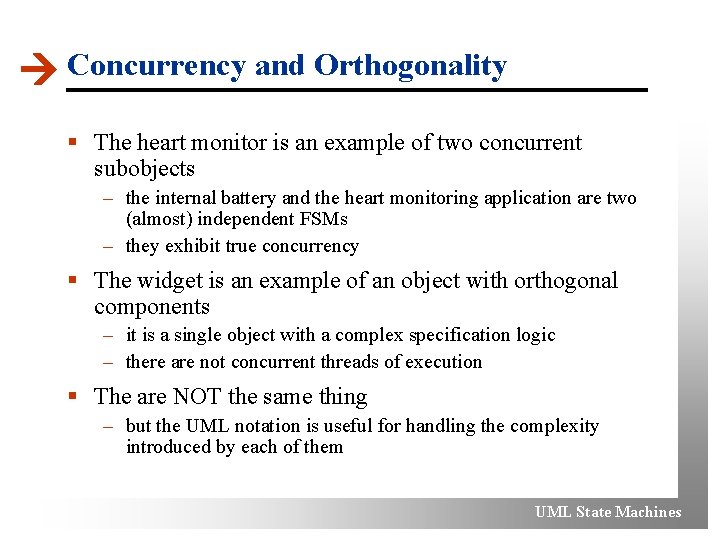 Concurrency and Orthogonality

▪ The heart monitor is an example of two concurrent subobjects
– the internal battery and the heart monitoring application are two (almost) independent FSMs
– they exhibit true concurrency

▪ The widget is an example of an object with orthogonal components
– it is a single object with a complex specification logic
– there are not concurrent threads of execution

▪ The are NOT the same thing
– but the UML notation is useful for handling the complexity introduced by each of them

UML State Machines